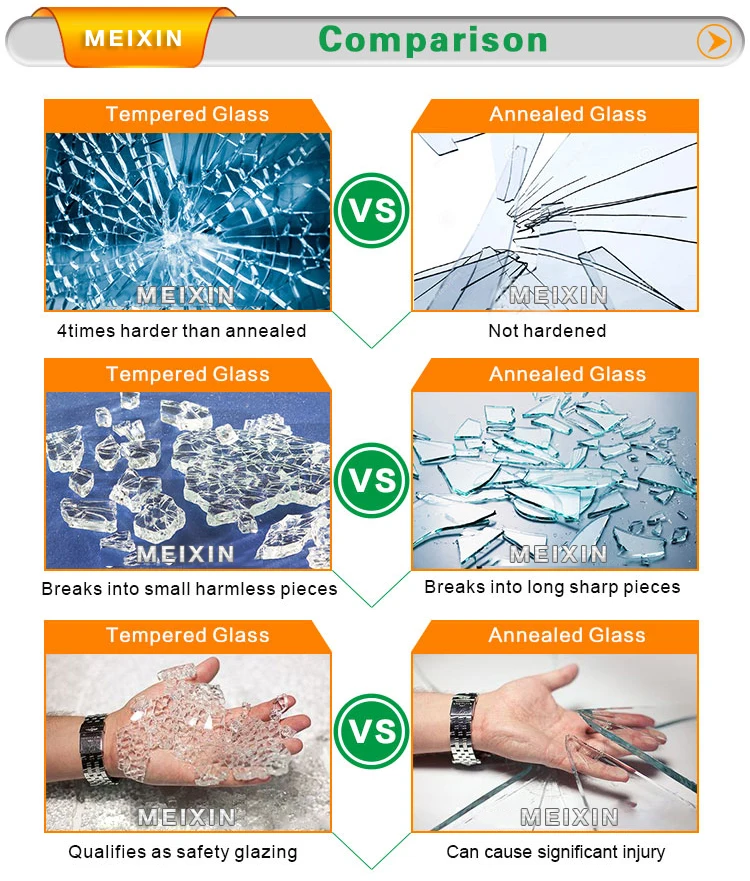 MEIXIN

Comparison

Tempered Glass

4times harder than annealed

VS

Annealed Glass

Not hardened

Tempered Glass

Breaks into small harmless pieces

VS

Annealed Glass

Breaks into long sharp pieces

Tempered Glass

Qualifies as safety glazing

VS

Annealed Glass

Can cause significant injury

MEIXIN